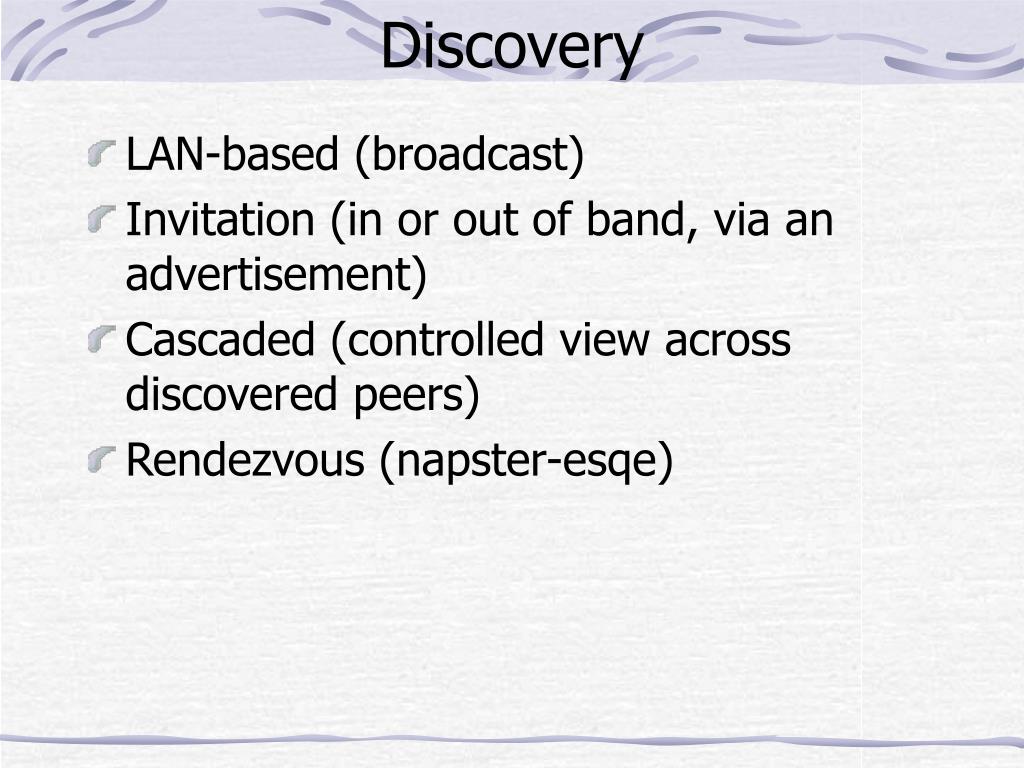 Discovery

LAN-based (broadcast)

Invitation (in or out of band, via an advertisement)

Cascaded (controlled view across discovered peers)

Rendezvous (napster-esqe)